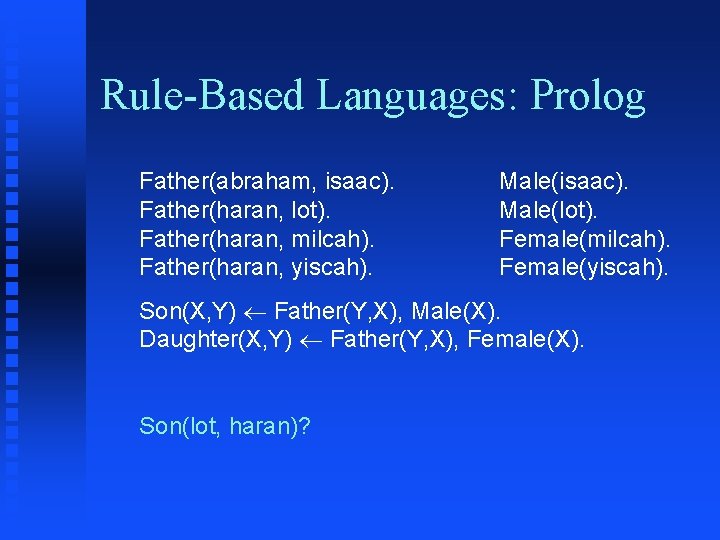 Rule-Based Languages: Prolog

Father(abraham, isaac).
Father(haran, lot).
Father(haran, milcah).
Father(haran, yiscah).

Male(isaac).
Male(lot).
Female(milcah).
Female(yiscah).

Son(X,Y) $\leftarrow$ Father(Y,X), Male(X).
Daughter(X,Y) $\leftarrow$ Father(Y,X), Female(X).

Son(lot, haran)?